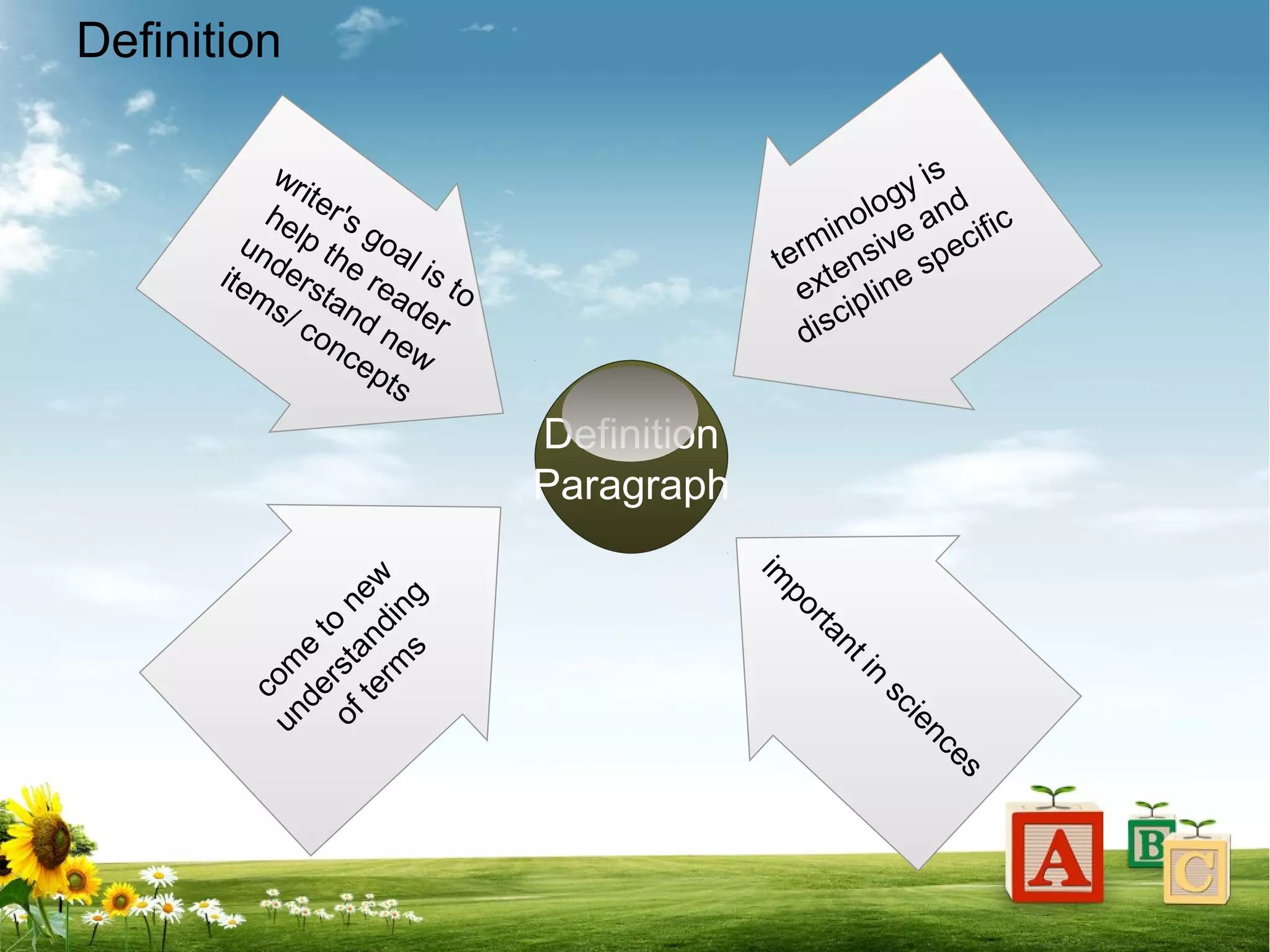 Definition

writer's goal is to help the reader understand new items/ concepts

terminology is extensive and discipline specific

Definition Paragraph

come to new understanding of terms

important in sciences

A

B

C